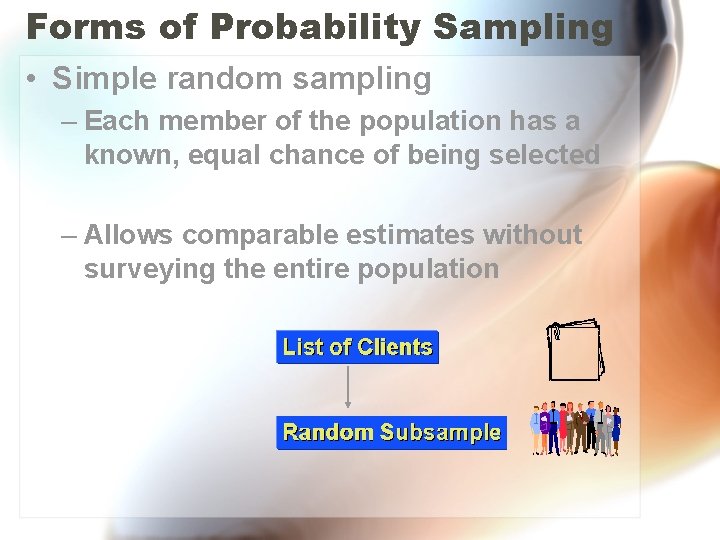 Forms of Probability Sampling

• Simple random sampling

– Each member of the population has a known, equal chance of being selected

– Allows comparable estimates without surveying the entire population

List of Clients

Random Subsample